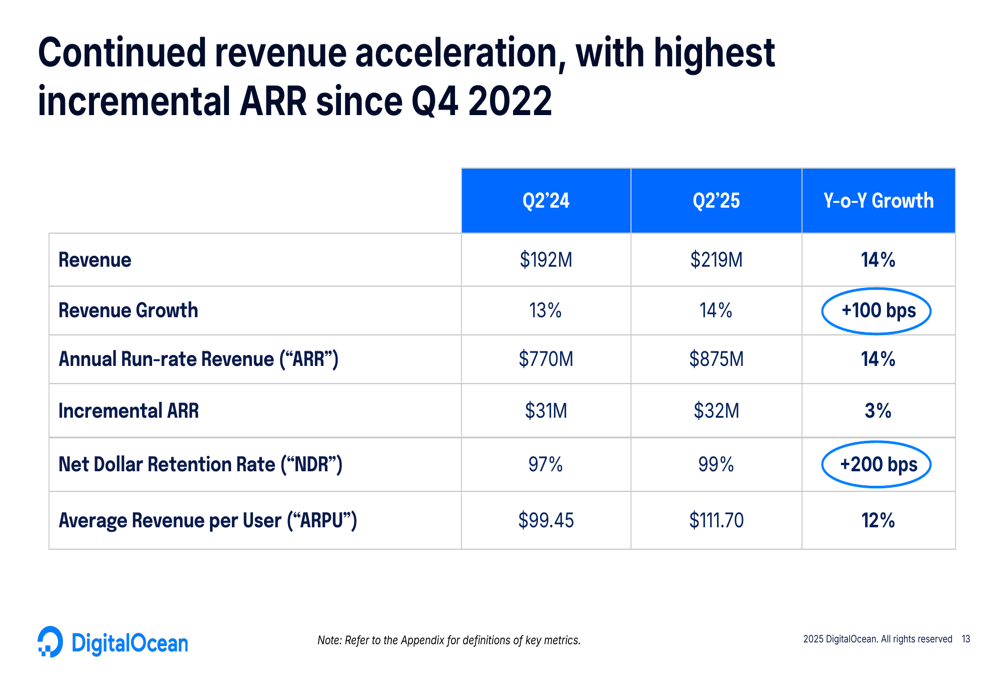 Continued revenue acceleration, with highest incremental ARR since Q4 2022

| | Q2'24 | Q2'25 | Y-o-Y Growth |
|---|---|---|---|
| Revenue | \$192M | \$219M | 14% |
| Revenue Growth | 13% | 14% | +100 bps |
| Annual Run-rate Revenue ("ARR") | \$770M | \$875M | 14% |
| Incremental ARR | \$31M | \$32M | 3% |
| Net Dollar Retention Rate ("NDR") | 97% | 99% | +200 bps |
| Average Revenue per User ("ARPU") | \$99.45 | \$111.70 | 12% |

DigitalOcean

Note: Refer to the Appendix for definitions of key metrics.

2025 DigitalOcean. All rights reserved 13